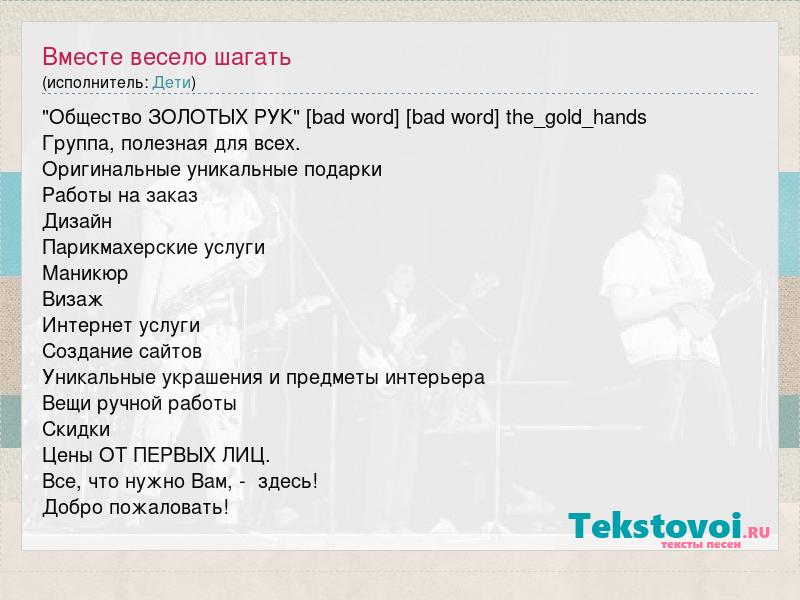 Вместе весело шагать
(исполнитель: Дети)

"Общество ЗОЛОТЫХ РУК" [bad word] [bad word] the_gold_hands
Группа, полезная для всех.
Оригинальные уникальные подарки
Работы на заказ
Дизайн
Парикмахерские услуги
Маникюр
Визаж
Интернет услуги
Создание сайтов
Уникальные украшения и предметы интерьера
Вещи ручной работы
Скидки
Цены ОТ ПЕРВЫХ ЛИЦ.
Все, что нужно Вам, - здесь!
Добро пожаловать!

Tekstovoi.RU
тексты песен